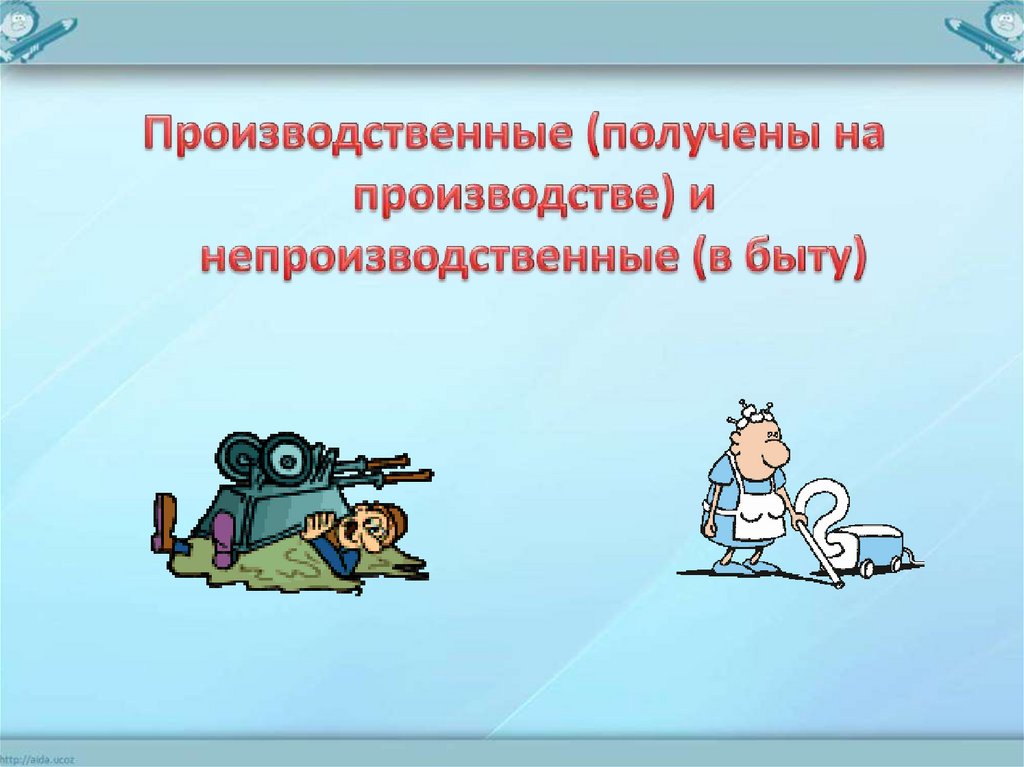 Производственные (получены на производстве) и непроизводственные (в быту)

http://aida.ucoz